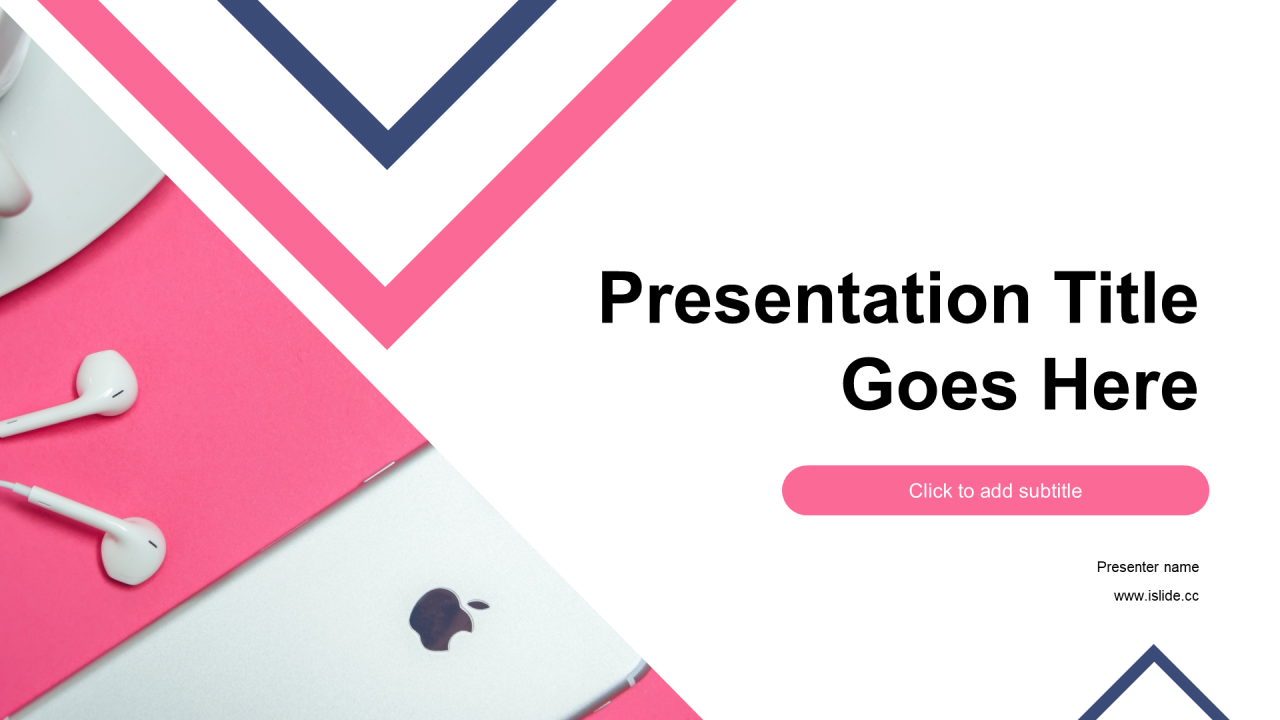 Presentation Title Goes Here

Click to add subtitle

Presenter name

www.islide.cc